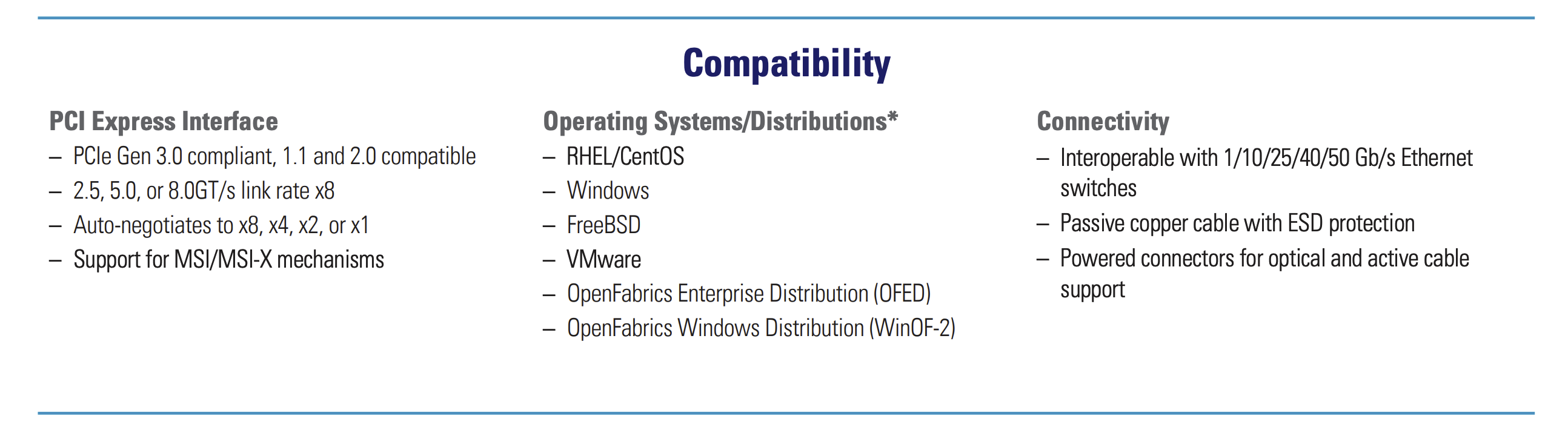 Compatibility

PCI Express Interface
– PCIe Gen 3.0 compliant, 1.1 and 2.0 compatible
– 2.5, 5.0, or 8.0GT/s link rate x8
– Auto-negotiates to x8, x4, x2, or x1
– Support for MSI/MSI-X mechanisms

Operating Systems/Distributions*
– RHEL/CentOS
– Windows
– FreeBSD
– VMware
– OpenFabrics Enterprise Distribution (OFED)
– OpenFabrics Windows Distribution (WinOF-2)

Connectivity
– Interoperable with 1/10/25/40/50 Gb/s Ethernet switches
– Passive copper cable with ESD protection
– Powered connectors for optical and active cable support